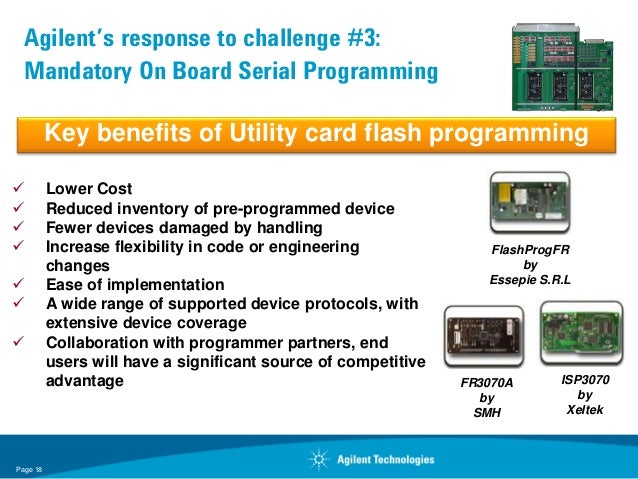 Agilent's response to challenge #3:
Mandatory On Board Serial Programming

Key benefits of Utility card flash programming

✓ Lower Cost
✓ Reduced inventory of pre-programmed device
✓ Fewer devices damaged by handling
✓ Increase flexibility in code or engineering changes
✓ Ease of implementation
✓ A wide range of supported device protocols, with extensive device coverage
✓ Collaboration with programmer partners, end users will have a significant source of competitive advantage

FlashProgFR by Essepie S.R.L

FR3070A by SMH

ISP3070 by Xeltek

Page 18

Agilent Technologies